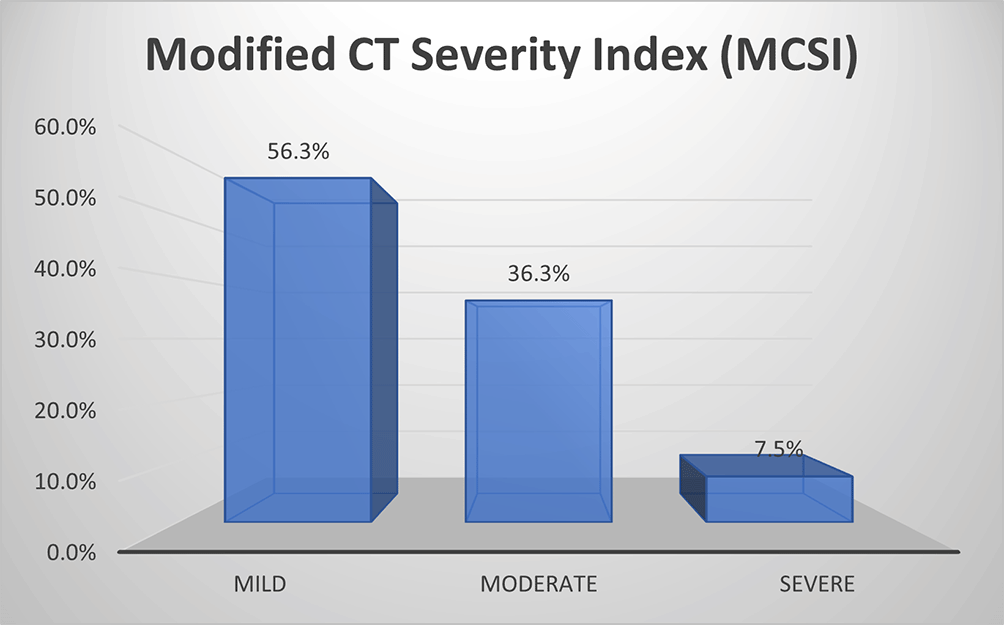 Modified CT Severity Index (MCSI)

60.0%
50.0%
40.0%
30.0%
20.0%
10.0%
0.0%

56.3%
36.3%
7.5%

MILD
MODERATE
SEVERE